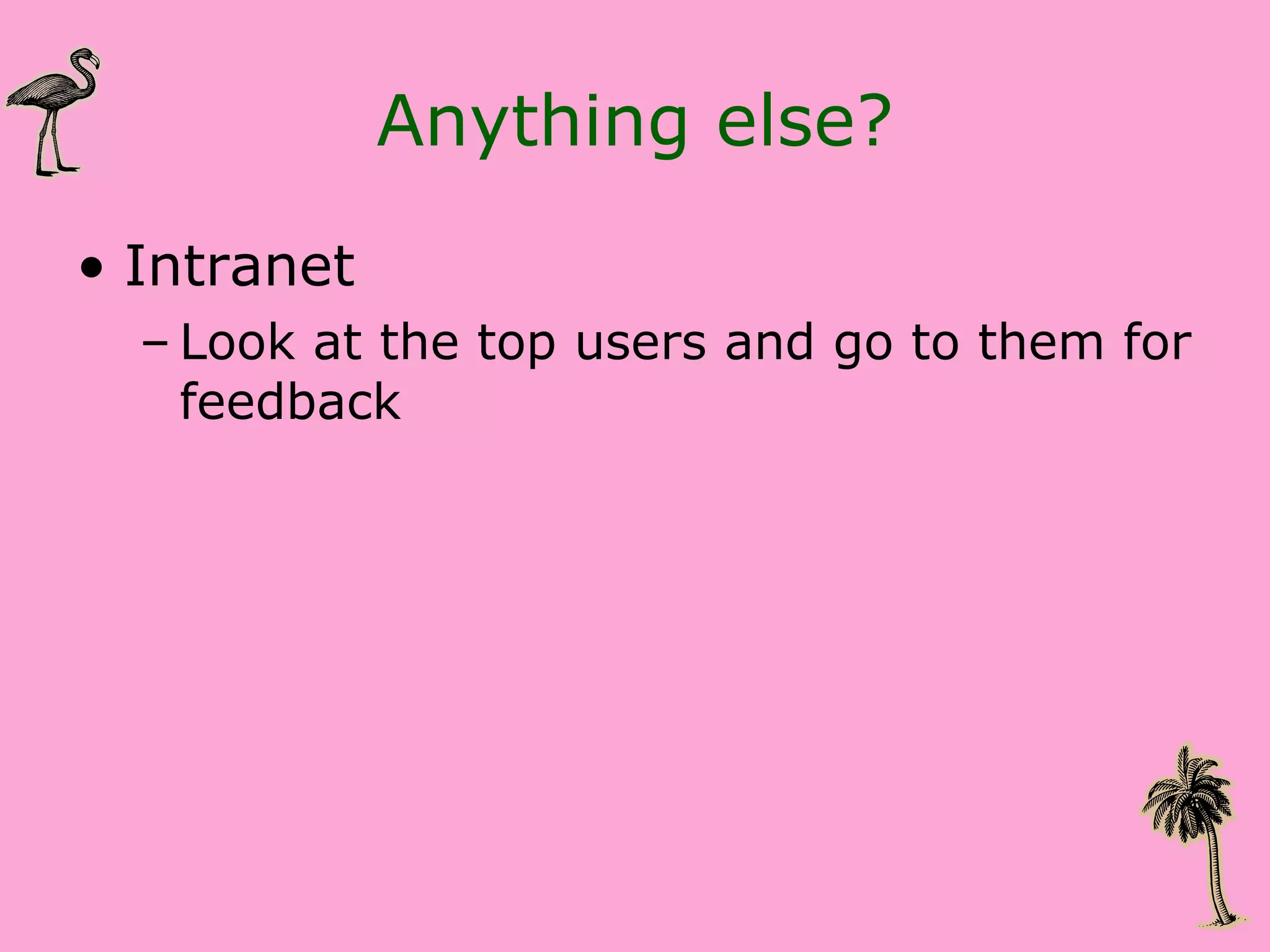 Anything else?

• Intranet
– Look at the top users and go to them for feedback